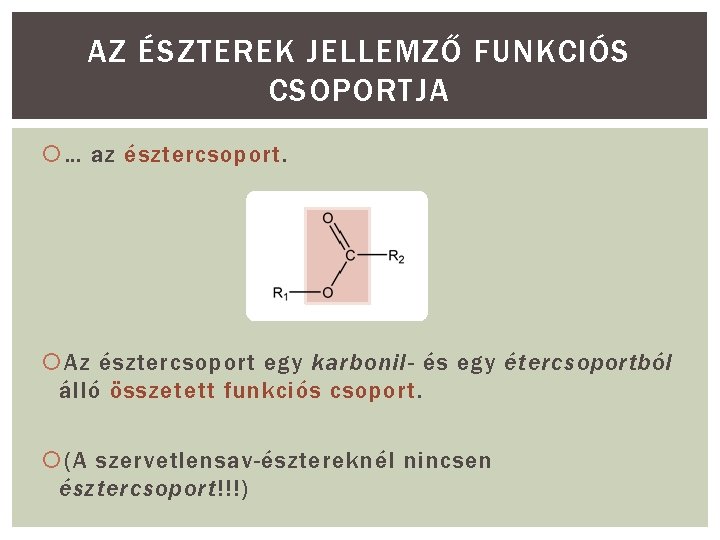 AZ ÉSZTEREK JELLEMZŐ FUNKCIÓS CSOPORTJA

… az észtercsoport.

O

C

$R_2$

$R_1$

O

Az észtercsoport egy karbonil- és egy étercsoportból álló összetett funkciós csoport.

(A szervetlensav-észtereknél nincsen észtercsoport!!!)